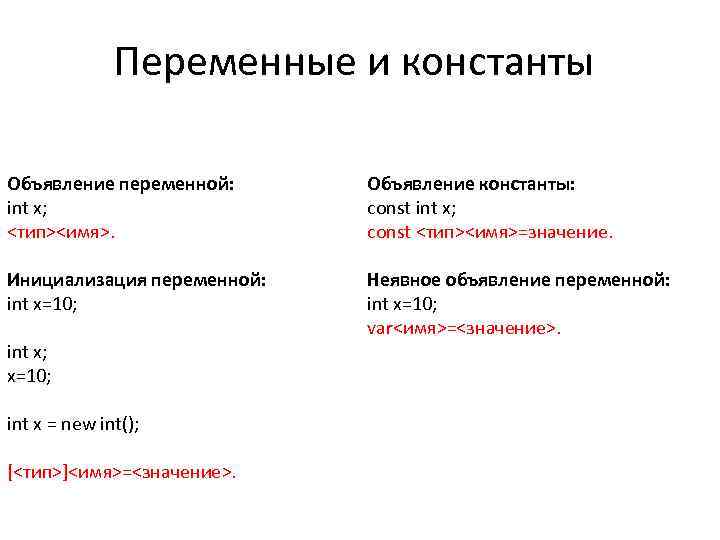 Переменные и константы

Объявление переменной:
int x;
<тип><имя>.

Инициализация переменной:
int x=10;

int x;
x=10;

int x = new int();

[<тип>]<имя>=<значение>.

Объявление константы:
const int x;
const <тип><имя>=значение.

Неявное объявление переменной:
int x=10;
var<имя>=<значение>.